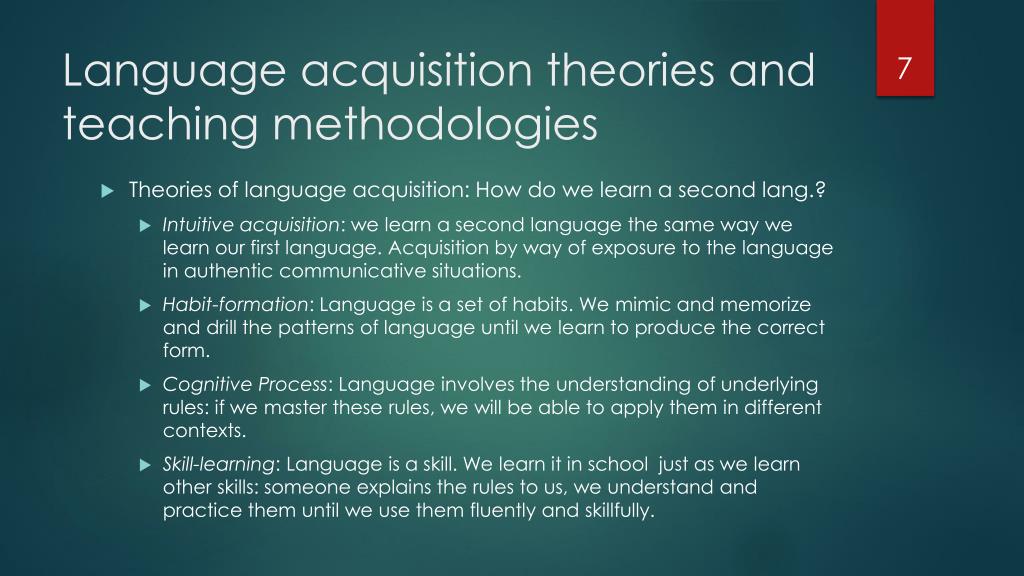 Language acquisition theories and teaching methodologies

7

Theories of language acquisition: How do we learn a second lang.?

Intuitive acquisition: we learn a second language the same way we learn our first language. Acquisition by way of exposure to the language in authentic communicative situations.

Habit-formation: Language is a set of habits. We mimic and memorize and drill the patterns of language until we learn to produce the correct form.

Cognitive Process: Language involves the understanding of underlying rules: if we master these rules, we will be able to apply them in different contexts.

Skill-learning: Language is a skill. We learn it in school just as we learn other skills: someone explains the rules to us, we understand and practice them until we use them fluently and skillfully.